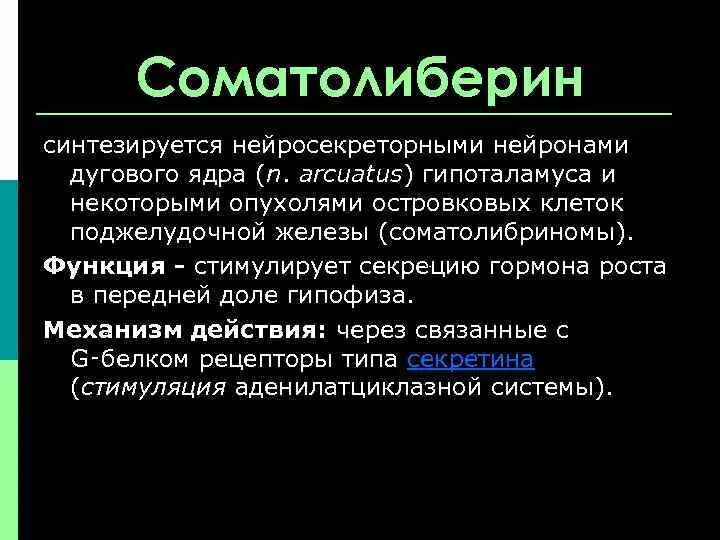 Соматолиберин

синтезируется нейросекреторными нейронами дугового ядра (n. arcuatus) гипоталамуса и некоторыми опухолями островковых клеток поджелудочной железы (соматолибриномы).

Функция - стимулирует секрецию гормона роста в передней доле гипофиза.

Механизм действия: через связанные с G-белком рецепторы типа секретина (стимуляция аденилатциклазной системы).